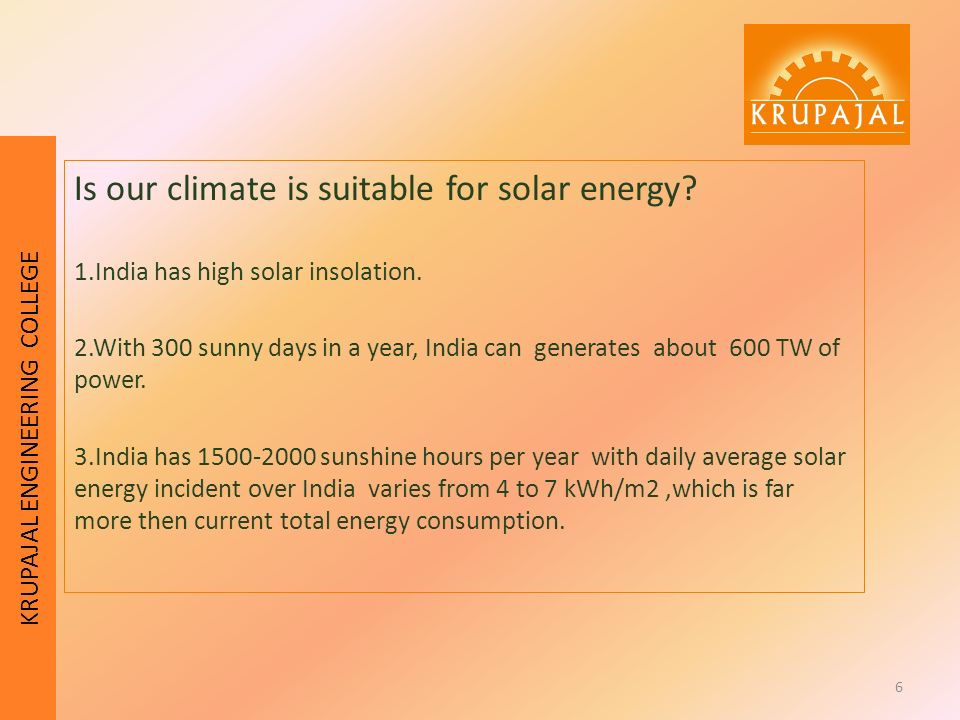 KRUPAJAL

KRUPAJAL ENGINEERING COLLEGE

Is our climate is suitable for solar energy?

1.India has high solar insolation.

2.With 300 sunny days in a year, India can generates about 600 TW of power.

3.India has 1500-2000 sunshine hours per year with daily average solar energy incident over India varies from 4 to 7 kWh/m2 ,which is far more then current total energy consumption.

6